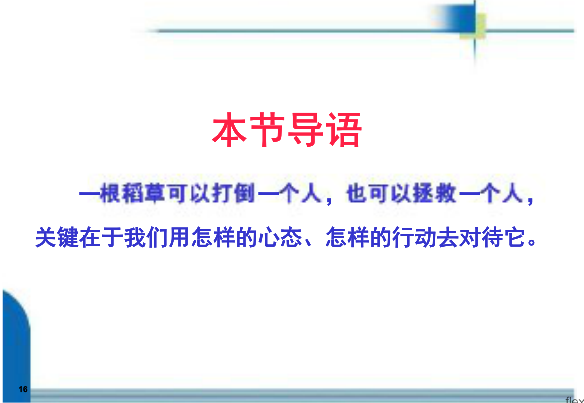 本节导语

一根稻草可以打倒一个人，也可以拯救一个人，关键在于我们用怎样的心态、怎样的行动去对待它。

16

flex